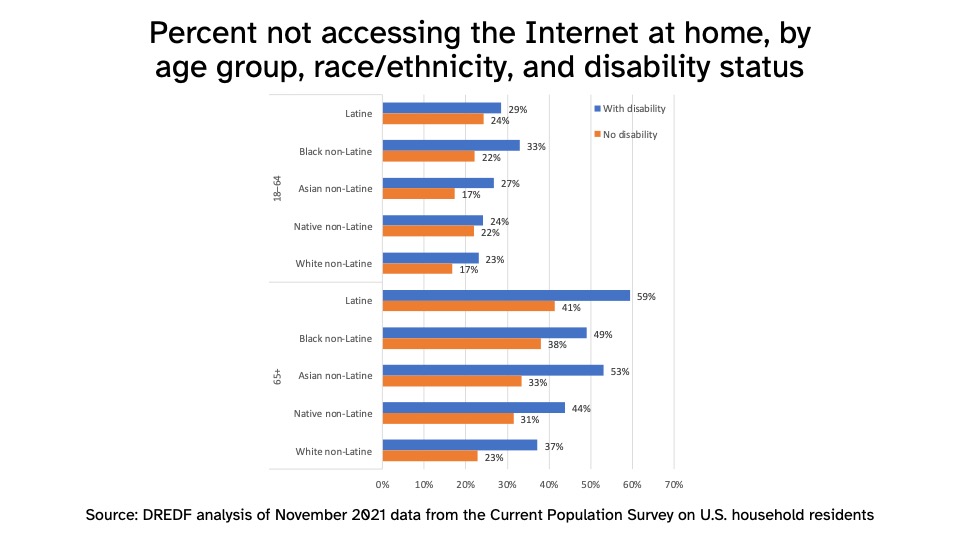 Percent not accessing the Internet at home, by age group, race/ethnicity, and disability status

With disability
No disability

18-64

Latine 29% 24%
Black non-Latine 33% 22%
Asian non-Latine 27% 17%
Native non-Latine 24% 22%
White non-Latine 23% 17%

65+

Latine 59% 41%
Black non-Latine 49% 38%
Asian non-Latine 53% 33%
Native non-Latine 44% 31%
White non-Latine 37% 23%

0% 10% 20% 30% 40% 50% 60% 70%

Source: DREDF analysis of November 2021 data from the Current Population Survey on U.S. household residents